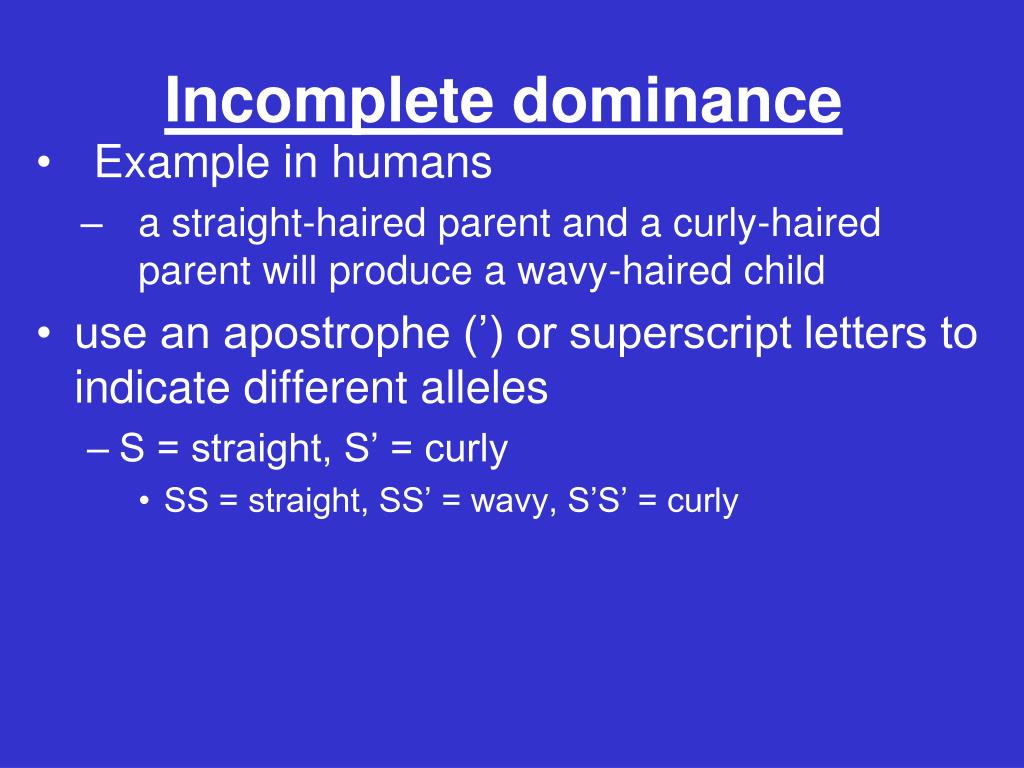 Incomplete dominance

• Example in humans
– a straight-haired parent and a curly-haired parent will produce a wavy-haired child
• use an apostrophe (’) or superscript letters to indicate different alleles
– S = straight, S’ = curly
• SS = straight, SS’ = wavy, S’S’ = curly